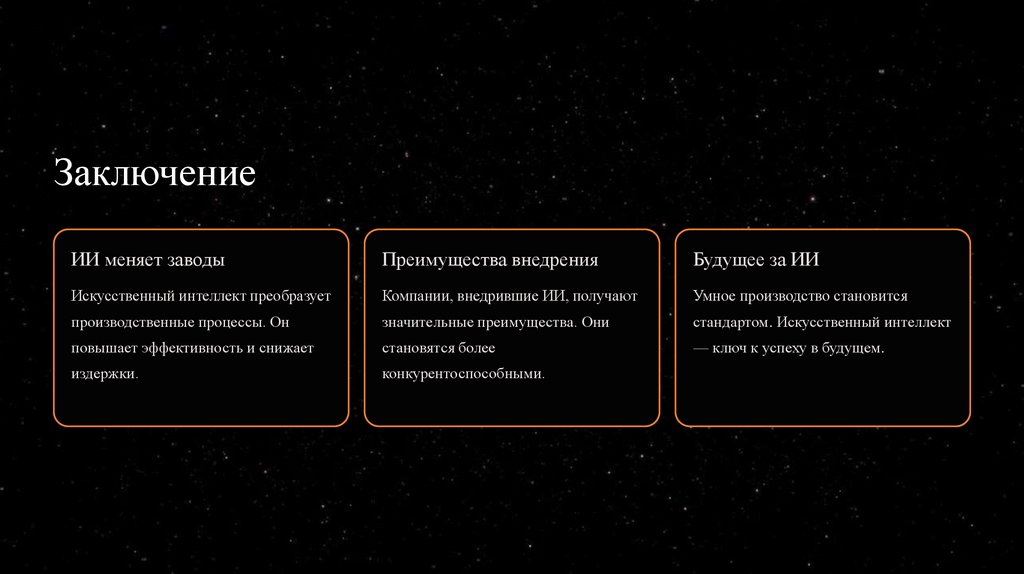 Заключение

ИИ меняет заводы

Искусственный интеллект преобразует производственные процессы. Он повышает эффективность и снижает издержки.

Преимущества внедрения

Компании, внедрившие ИИ, получают значительные преимущества. Они становятся более конкурентоспособными.

Будущее за ИИ

Умное производство становится стандартом. Искусственный интеллект — ключ к успеху в будущем.